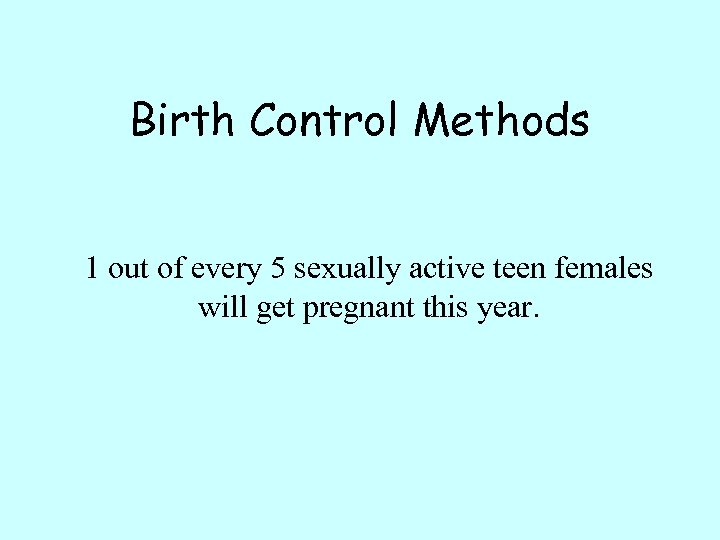 Birth Control Methods

1 out of every 5 sexually active teen females will get pregnant this year.